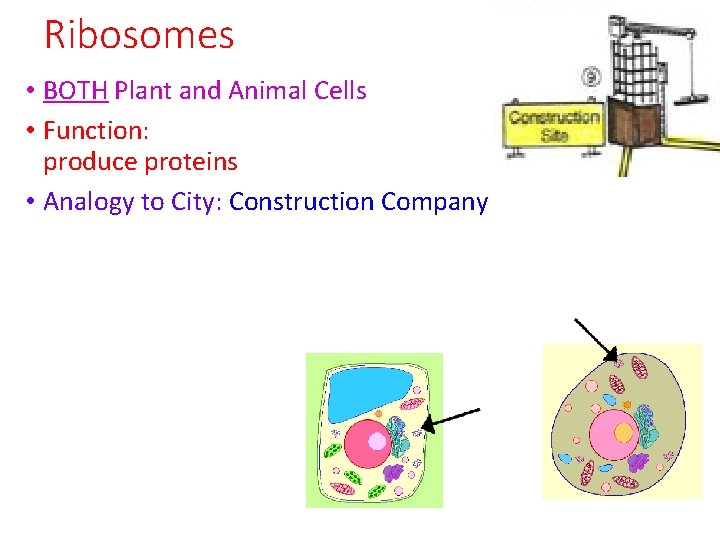 Ribosomes

• BOTH Plant and Animal Cells
• Function: produce proteins
• Analogy to City: Construction Company

Construction Site